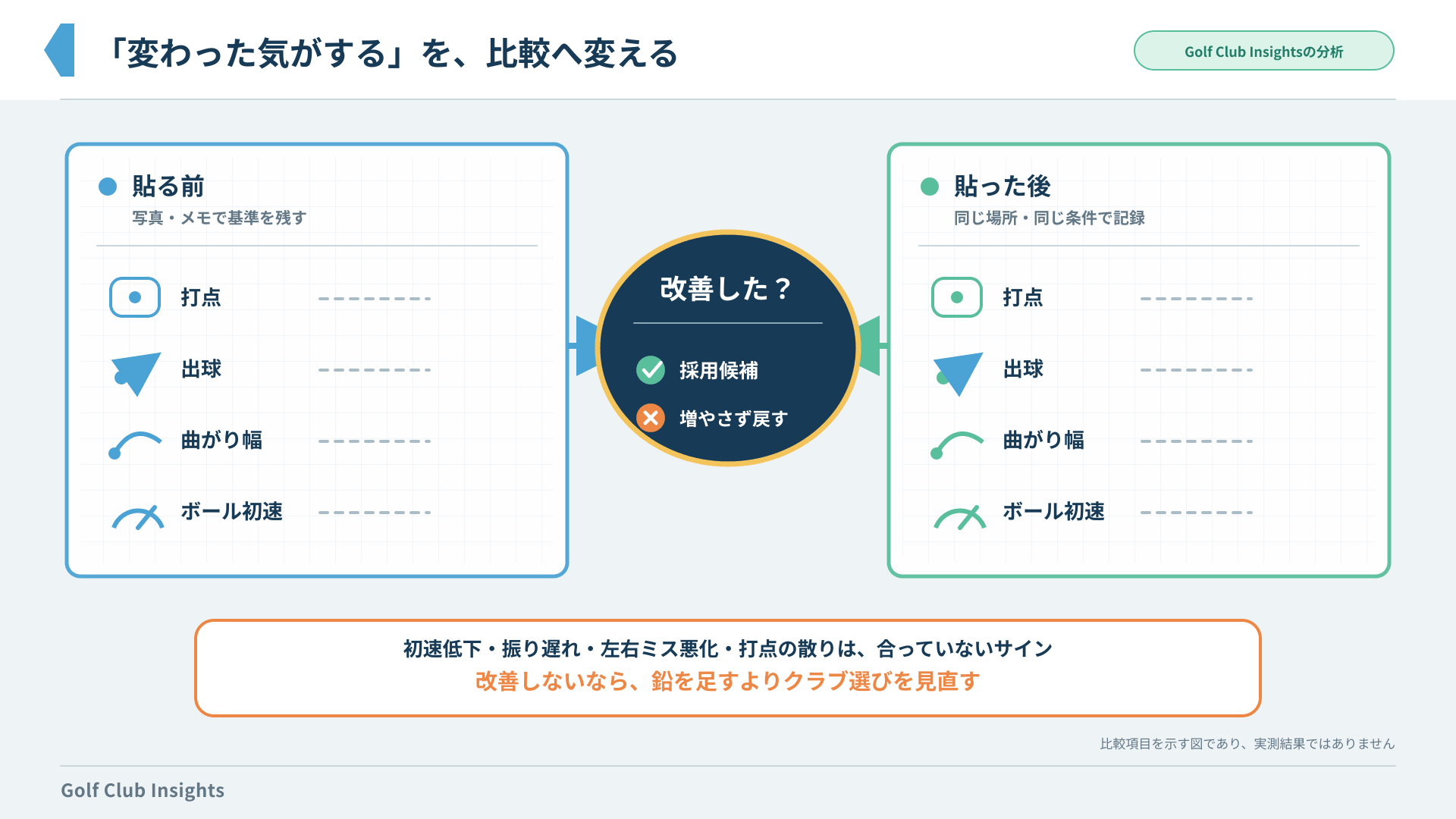 「変わった気がする」を、比較へ変える

Golf Club Insightsの分析

貼る前
写真・メモで基準を残す

打点
出球
曲がり幅
ボール初速

改善した？
採用候補
増やさず戻す

貼った後
同じ場所・同じ条件で記録

打点
出球
曲がり幅
ボール初速

初速低下・振り遅れ・左右ミス悪化・打点の散りは、合っていないサイン
改善しないなら、鉛を足すよりクラブ選びを見直す

比較項目を示す図であり、実測結果ではありません

Golf Club Insights